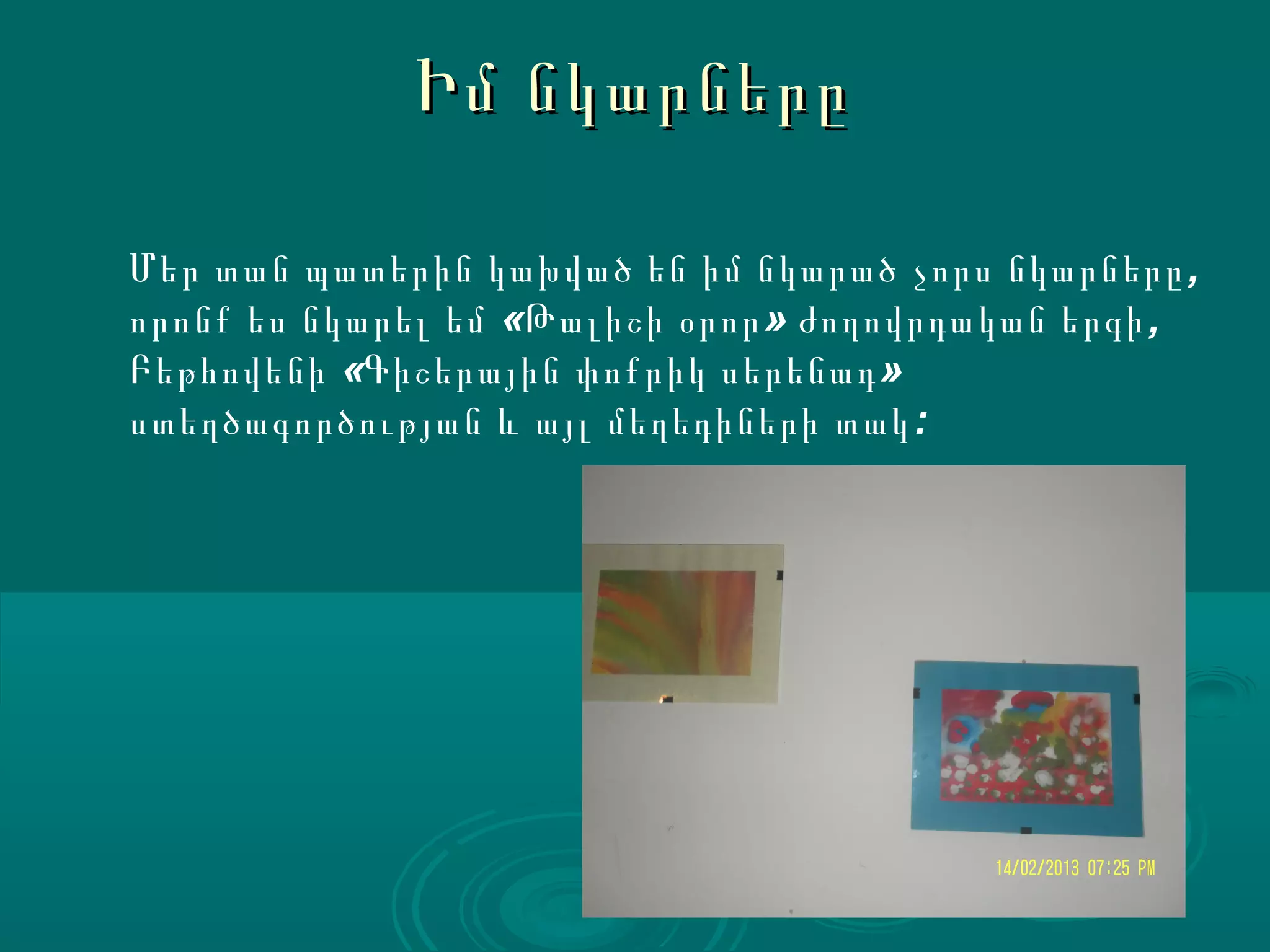 Իմ նկարները

Մեր տան պատերին կախված են իմ նկարած չորս նկարները, որոնք ես նկարել եմ «Թալիշի օրոր» ժողովրդական երգի, Բեթհովենի «Գիշերային փոքրիկ սերենադ» ստեղծագործության և այլ մեղեդիների տակ:

14/02/2013 07:25 PM